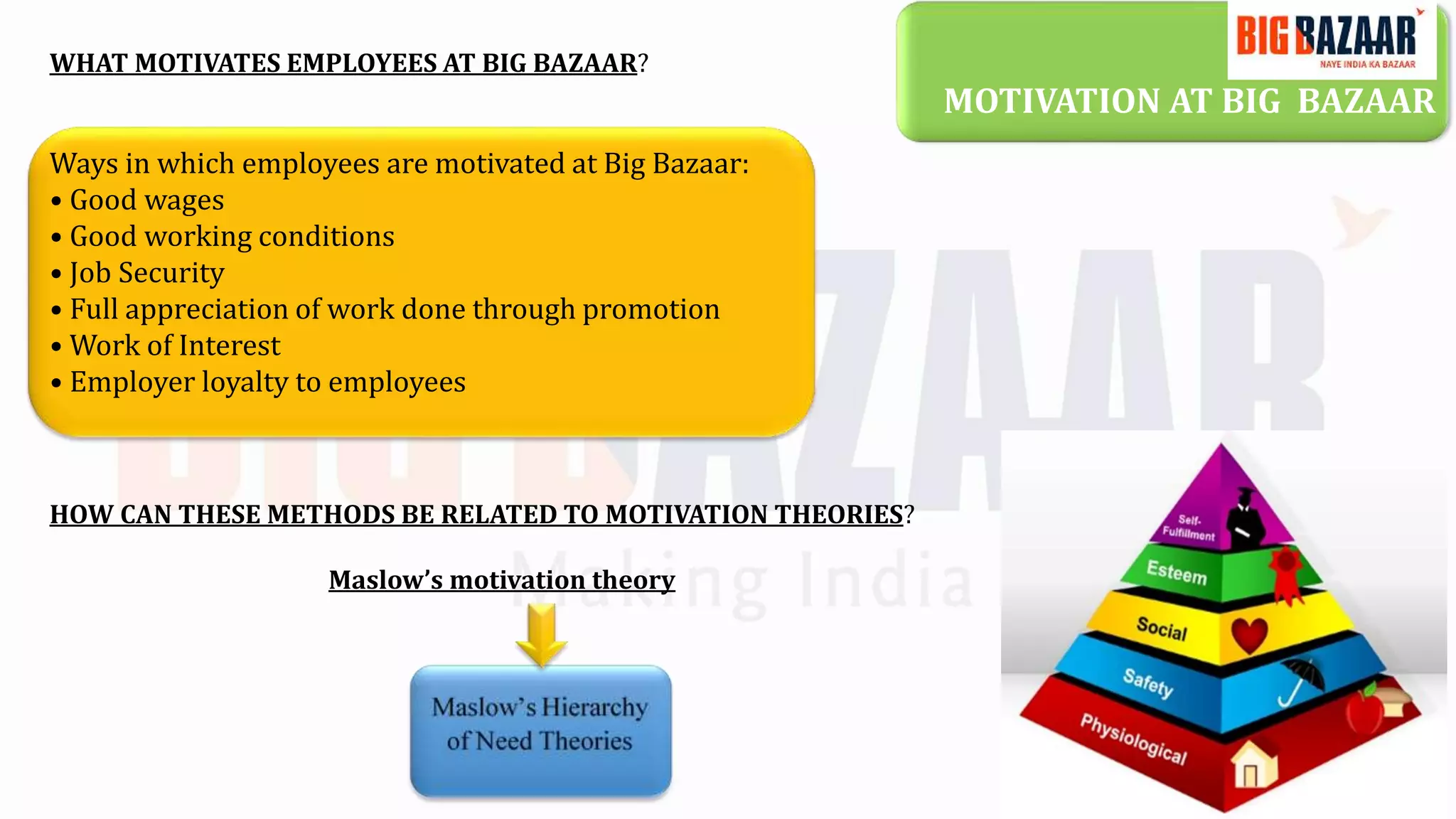 WHAT MOTIVATES EMPLOYEES AT BIG BAZAAR?

BIG BAZAAR
NAYE INDIA KA BAZAAR

MOTIVATION AT BIG BAZAAR

Ways in which employees are motivated at Big Bazaar:
• Good wages
• Good working conditions
• Job Security
• Full appreciation of work done through promotion
• Work of Interest
• Employer loyalty to employees

BIG BAZAAR
Making India

HOW CAN THESE METHODS BE RELATED TO MOTIVATION THEORIES?

Maslow's motivation theory

Maslow's Hierarchy of Need Theories

Self-Fulfillment
Esteem
Social
Safety
Physiological